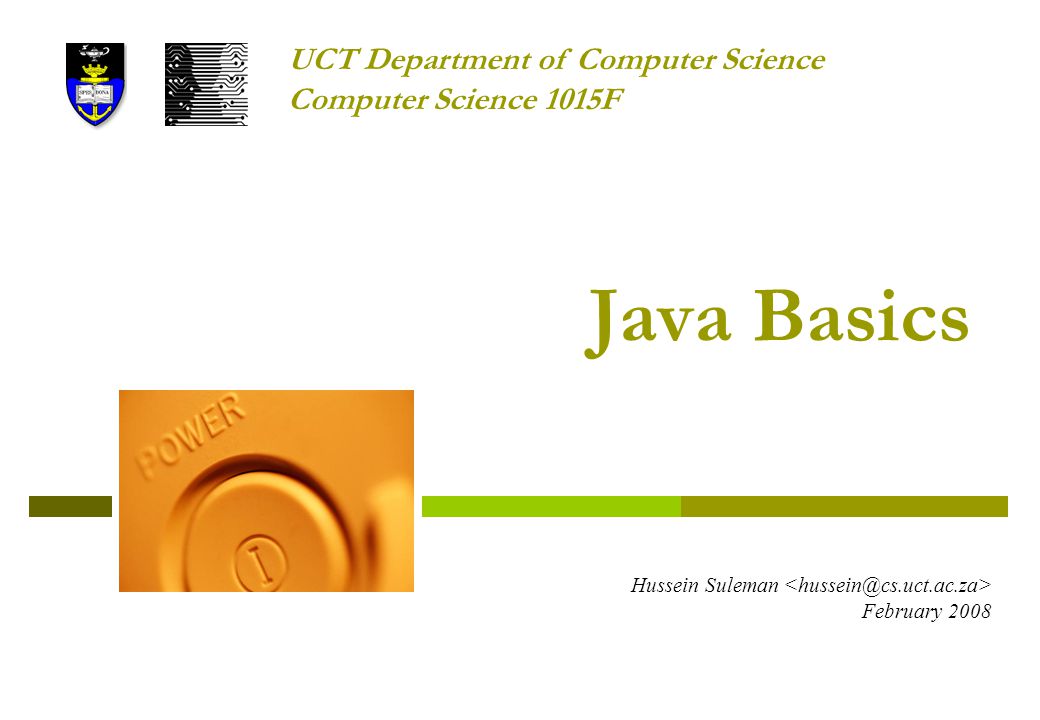 SPES BONA

UCT Department of Computer Science
Computer Science 1015F

Java Basics

POWER

I

Hussein Suleman <hussein@cs.uct.ac.za>
February 2008